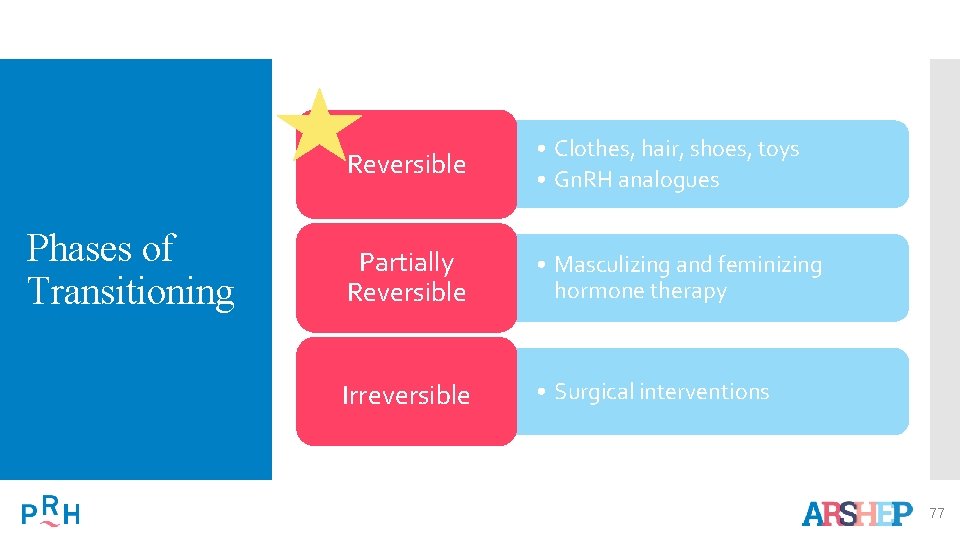 Phases of Transitioning

Reversible
• Clothes, hair, shoes, toys
• GnRH analogues

Partially Reversible
• Masculizing and feminizing hormone therapy

Irreversible
• Surgical interventions

PRH

ARSHEP

77